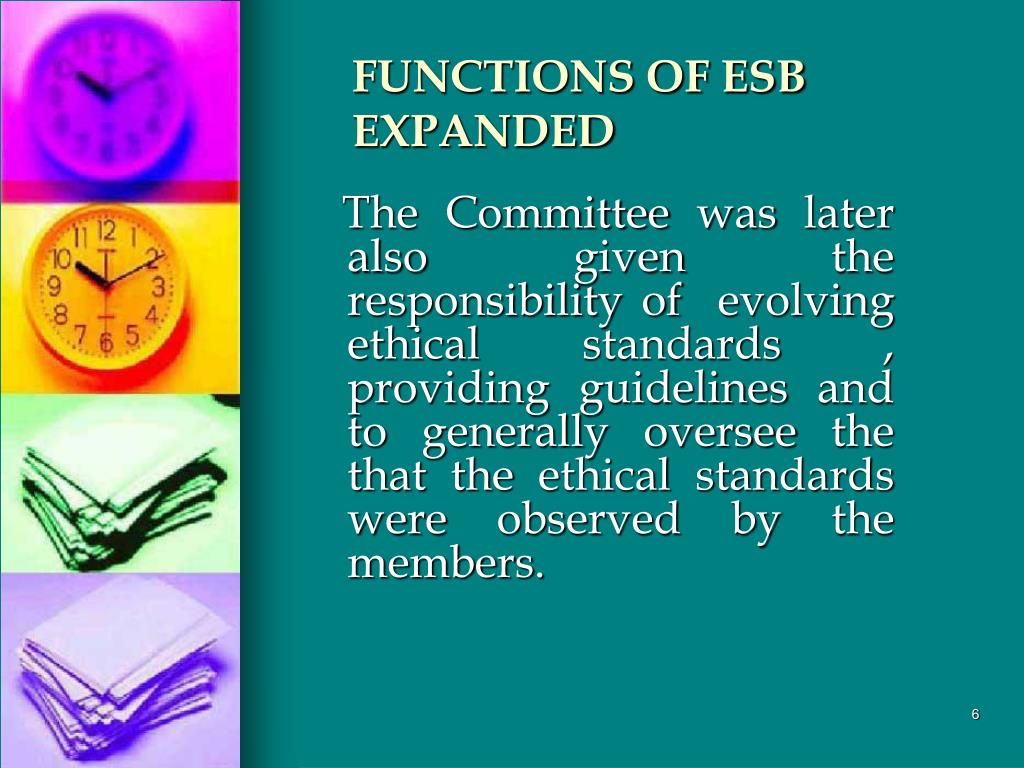 FUNCTIONS OF ESB EXPANDED

The Committee was later also given the responsibility of evolving ethical standards , providing guidelines and to generally oversee the that the ethical standards were observed by the members.

6